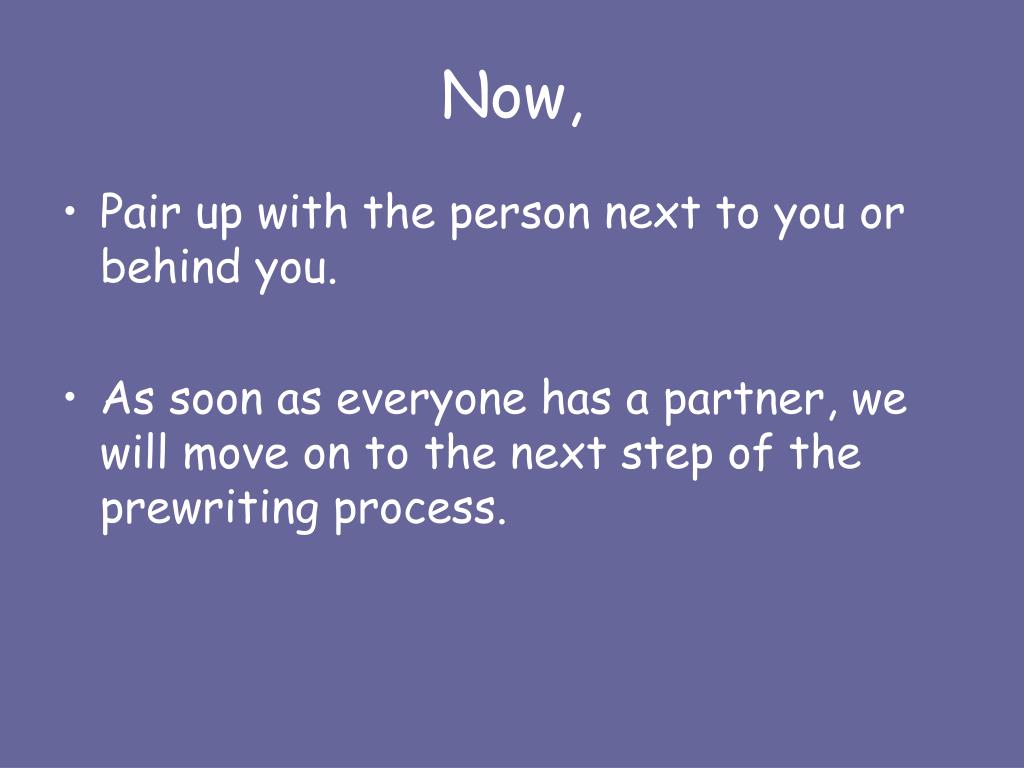 Now,

• Pair up with the person next to you or behind you.

• As soon as everyone has a partner, we will move on to the next step of the prewriting process.